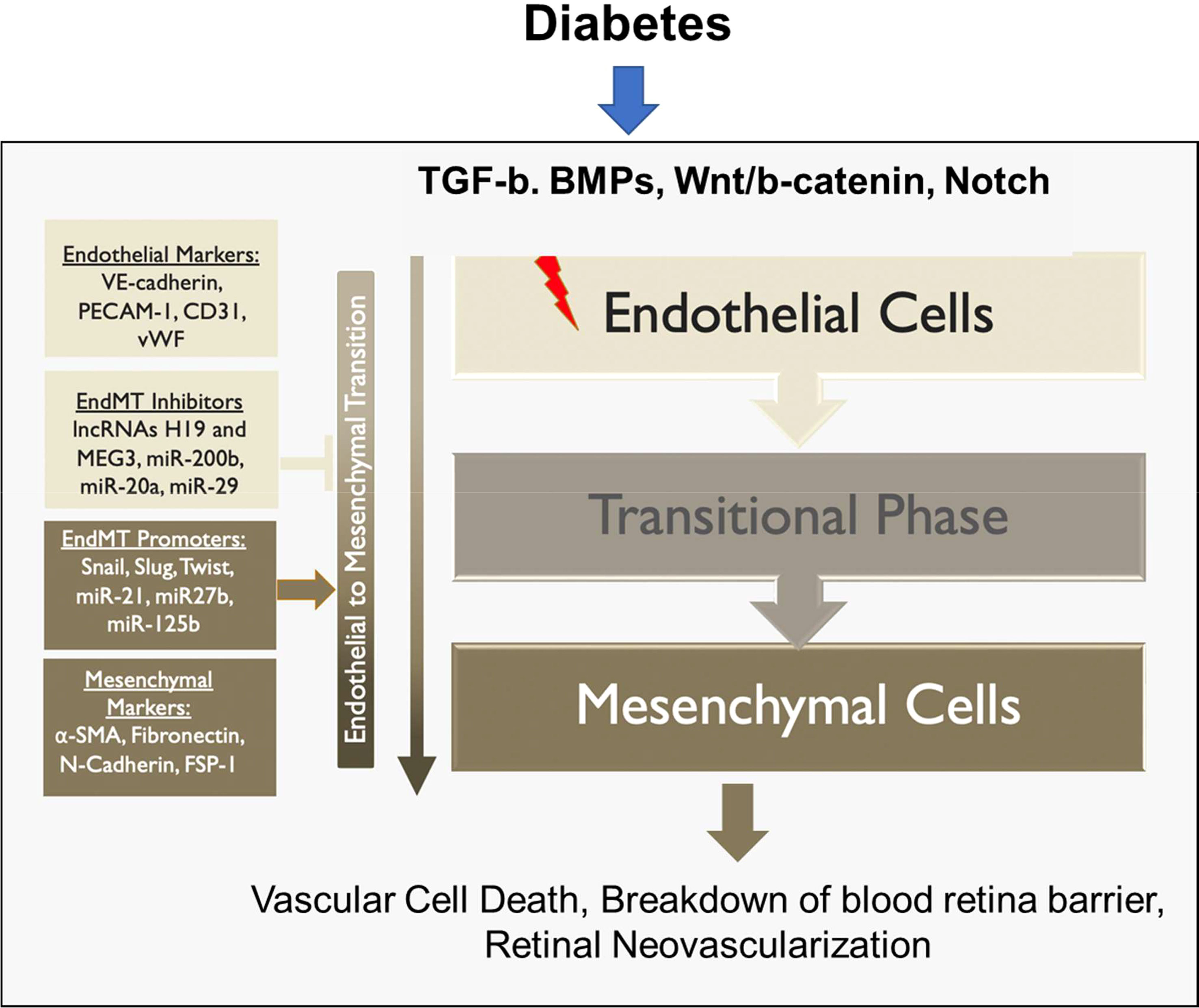 Diabetes

TGF-b. BMPs, Wnt/b-catenin, Notch

Endothelial Markers:
VE-cadherin, PECAM-1, CD31, vWF

EndMT Inhibitors
lncRNAs H19 and MEG3, miR-200b, miR-20a, miR-29

EndMT Promoters:
Snail, Slug, Twist, miR-21, miR27b, miR-125b

Mesenchymal Markers:
α-SMA, Fibronectin, N-Cadherin, FSP-1

Endothelial to Mesenchymal Transition

Endothelial Cells

Transitional Phase

Mesenchymal Cells

Vascular Cell Death, Breakdown of blood retina barrier, Retinal Neovascularization